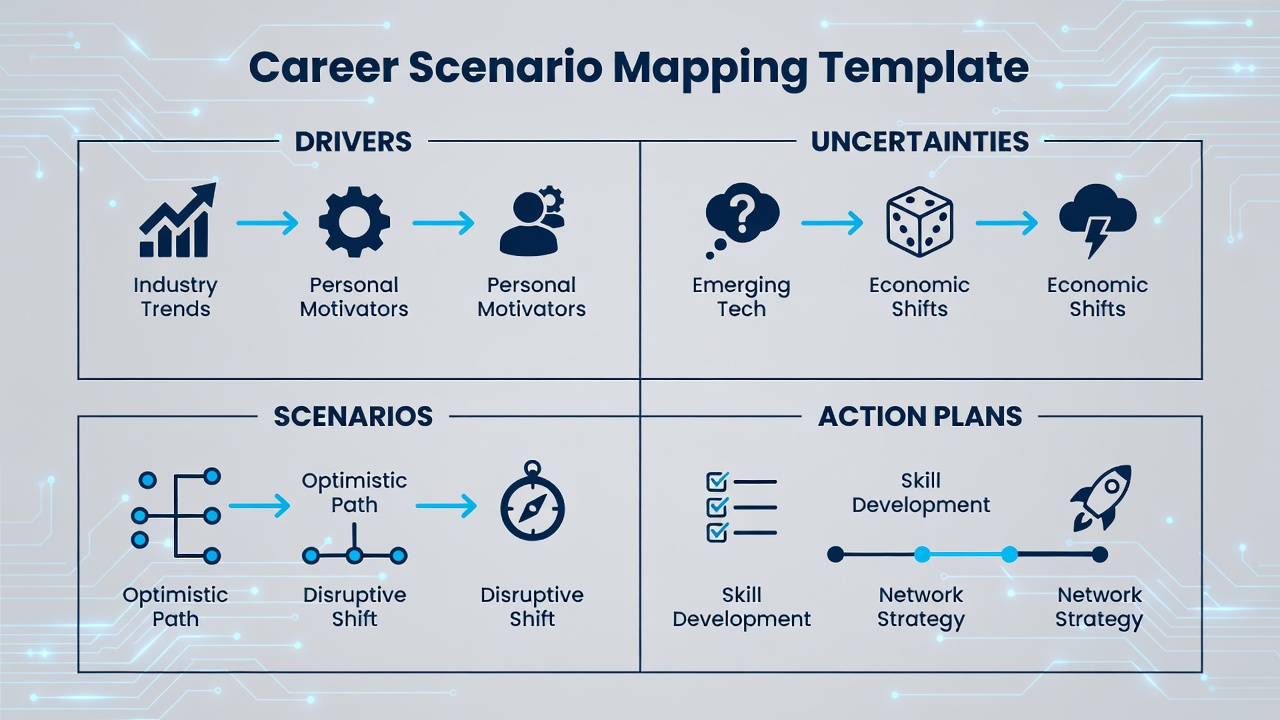 Career Scenario Mapping Template

DRIVERS

Industry Trends

Personal Motivators

Personal Motivators

UNCERTAINTIES

Emerging Tech

Economic Shifts

Economic Shifts

SCENARIOS

Optimistic Path

Optimistic Path

Disruptive Shift

Disruptive Shift

ACTION PLANS

Skill Development

Skill Development

Network Strategy

Network Strategy